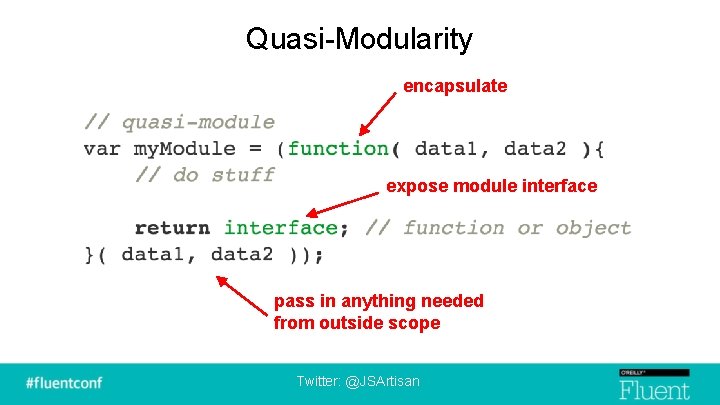 Quasi-Modularity

encapsulate

// quasi-module
var myModule = (function( data1, data2 ){
    // do stuff

expose module interface

    return interface; // function or object
}( data1, data2 ));

pass in anything needed from outside scope

#fluentconf

Twitter: @JSArtisan

O'REILLY
Fluent